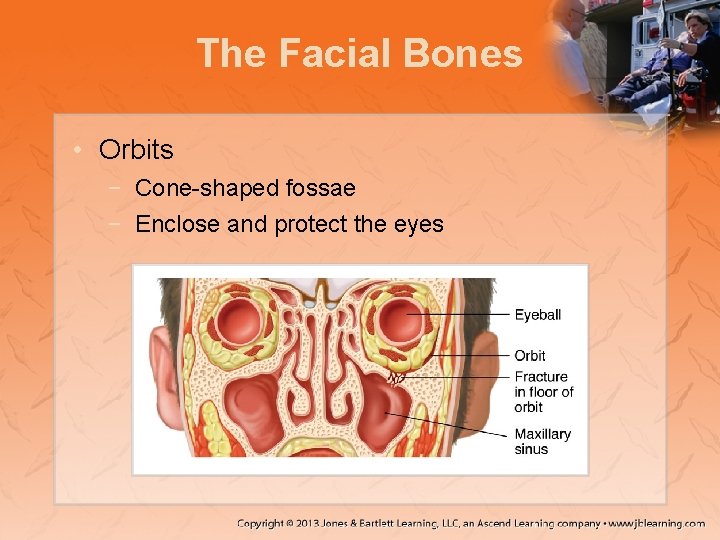 The Facial Bones

• Orbits
  – Cone-shaped fossae
  – Enclose and protect the eyes

Eyeball
Orbit
Fracture in floor of orbit
Maxillary sinus

Copyright © 2013 Jones & Bartlett Learning, LLC, an Ascend Learning company • www.jblearning.com